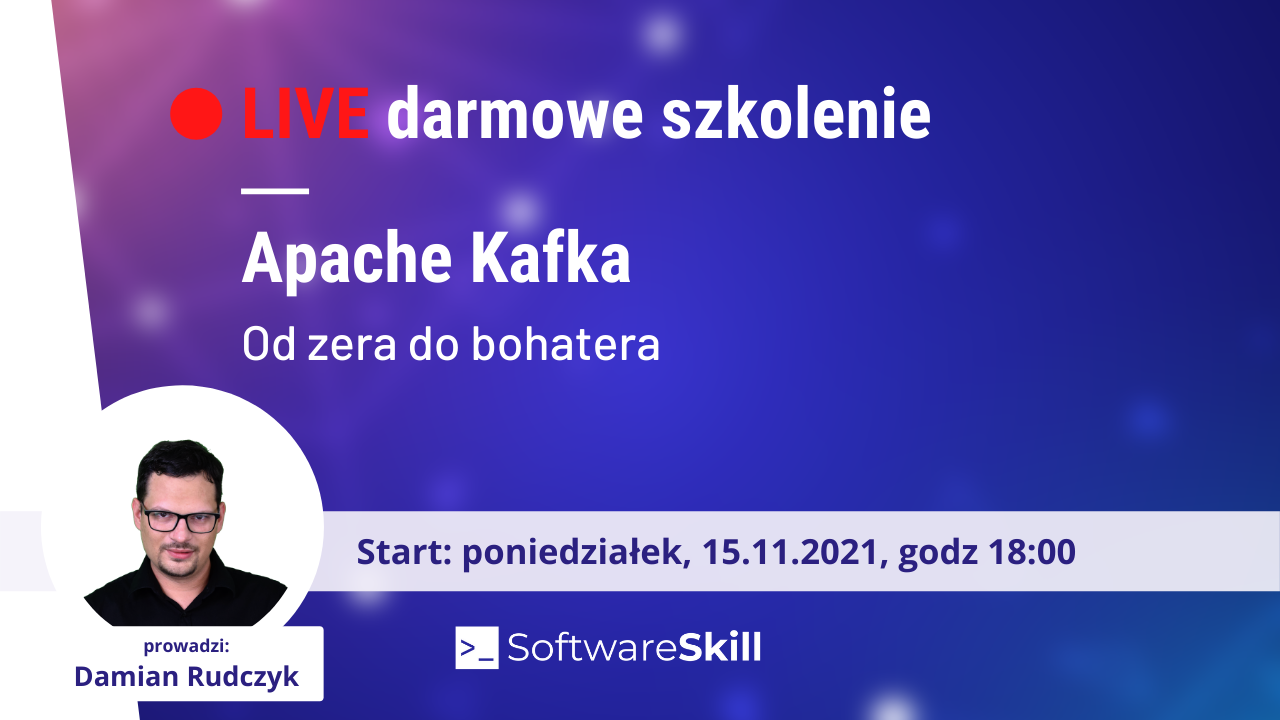 LIVE darmowe szkolenie

Apache Kafka

Od zera do bohatera

Start: poniedziałek, 15.11.2021, godz 18:00

prowadzi:
Damian Rudczyk

>_ SoftwareSkill